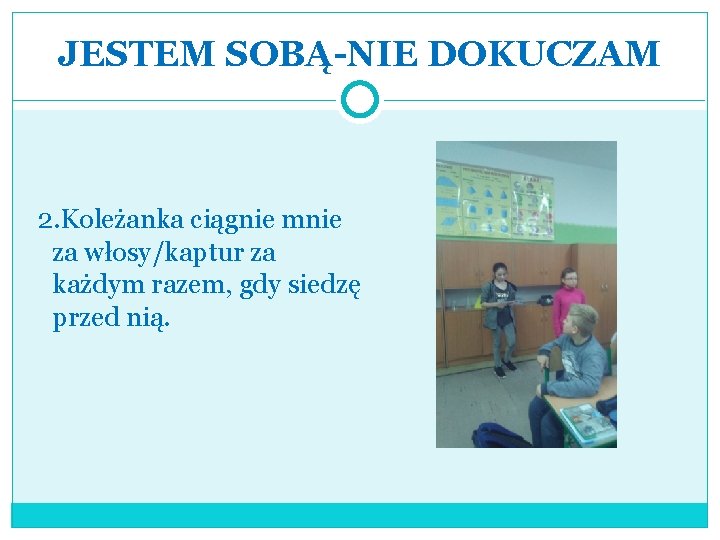 JESTEM SOBĄ-NIE DOKUCZAM

2.Koleżanka ciągnie mnie za włosy/kaptur za każdym razem, gdy siedzę przed nią.